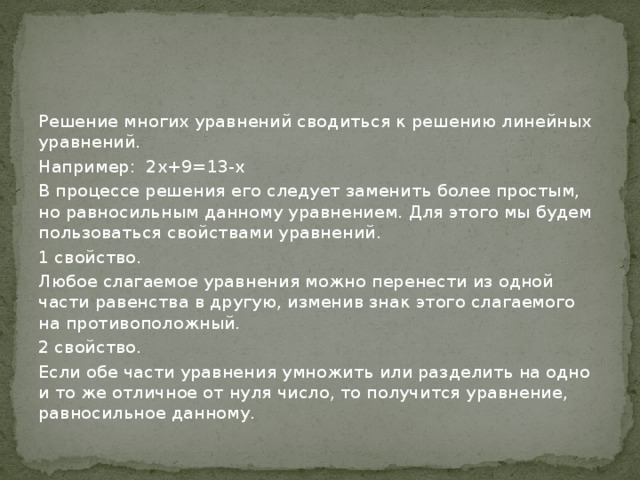 Решение многих уравнений сводиться к решению линейных уравнений.

Например: $2x+9=13-x$

В процессе решения его следует заменить более простым, но равносильным данному уравнением. Для этого мы будем пользоваться свойствами уравнений.

1 свойство.

Любое слагаемое уравнения можно перенести из одной части равенства в другую, изменив знак этого слагаемого на противоположный.

2 свойство.

Если обе части уравнения умножить или разделить на одно и то же отличное от нуля число, то получится уравнение, равносильное данному.